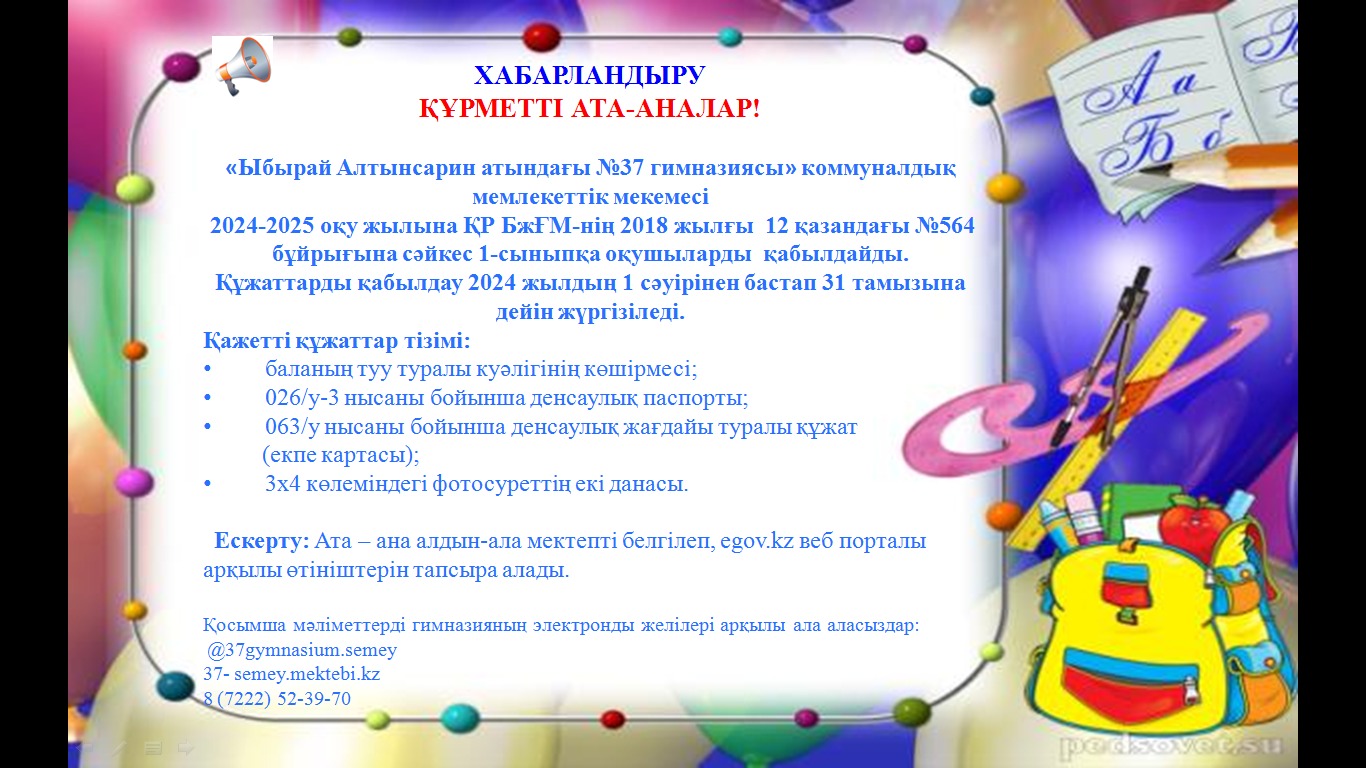 ХАБАРЛАНДЫРУ
ҚҰРМЕТТІ АТА-АНАЛАР!

«Ыбырай Алтынсарин атындағы №37 гимназиясы» коммуналдық мемлекеттік мекемесі
2024-2025 оқу жылына ҚР БжҒМ-нің 2018 жылғы 12 қазандағы №564 бұйрығына сәйкес 1-сыныпқа оқушыларды қабылдайды.
Құжаттарды қабылдау 2024 жылдың 1 сәуірінен бастап 31 тамызына дейін жүргізіледі.
Қажетті құжаттар тізімі:
• баланың туу туралы куәлігінің көшірмесі;
• 026/у-3 нысаны бойынша денсаулық паспорты;
• 063/у нысаны бойынша денсаулық жағдайы туралы құжат (екпе картасы);
• 3х4 көлеміндегі фотосуреттің екі данасы.

Ескерту: Ата – ана алдын-ала мектепті белгілеп, egov.kz веб порталы арқылы өтініштерін тапсыра алады.

Қосымша мәліметтерді гимназияның электронды желілері арқылы ала аласыздар:
@37gymnasium.semey
37- semey.mektebi.kz
8 (7222) 52-39-70

А а
Б б

pedsovet.su